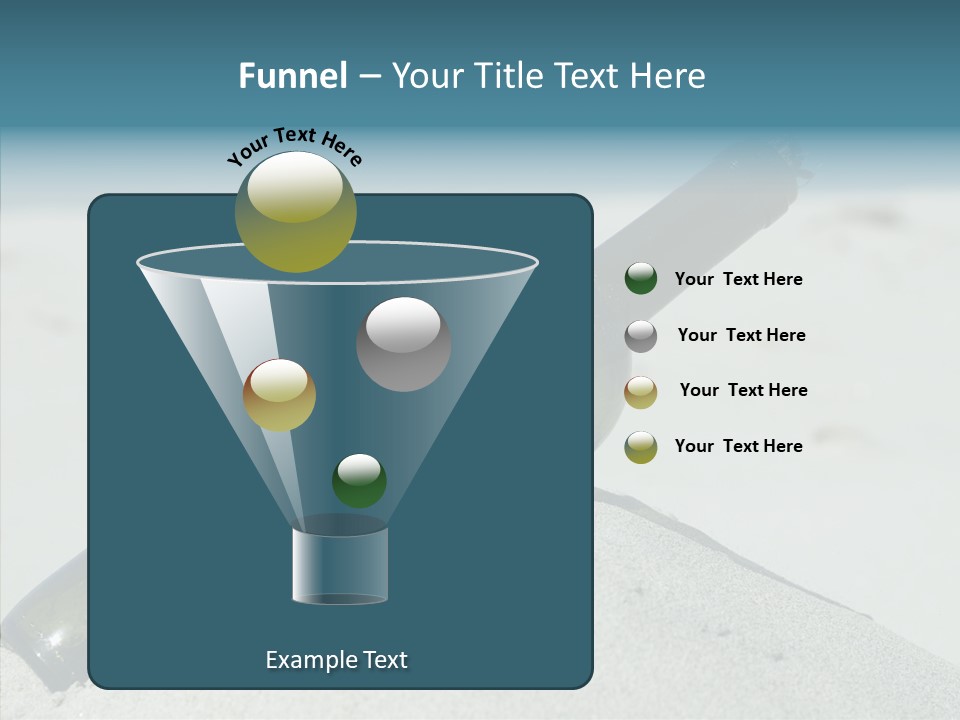 Funnel – Your Title Text Here

Your Text Here

Your Text Here

Your Text Here

Your Text Here

Your Text Here

Example Text